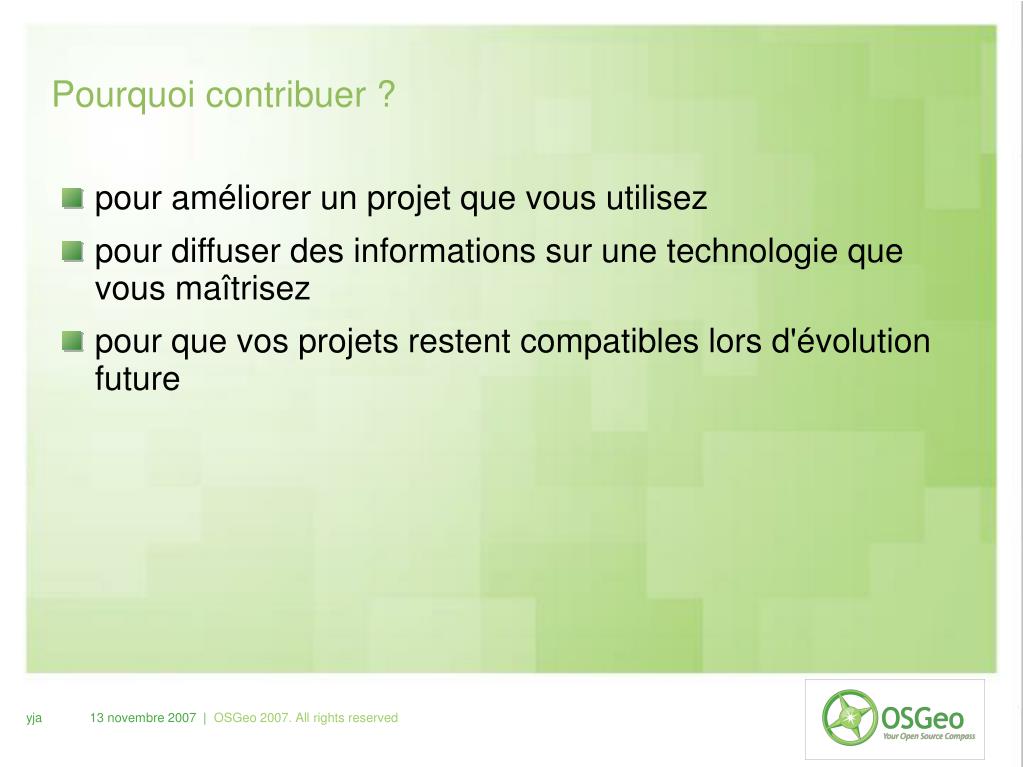 Pourquoi contribuer ?

pour améliorer un projet que vous utilisez

pour diffuser des informations sur une technologie que vous maîtrisez

pour que vos projets restent compatibles lors d'évolution future

yja 13 novembre 2007 | OSGeo 2007. All rights reserved

OSGeo
Your Open Source Compass